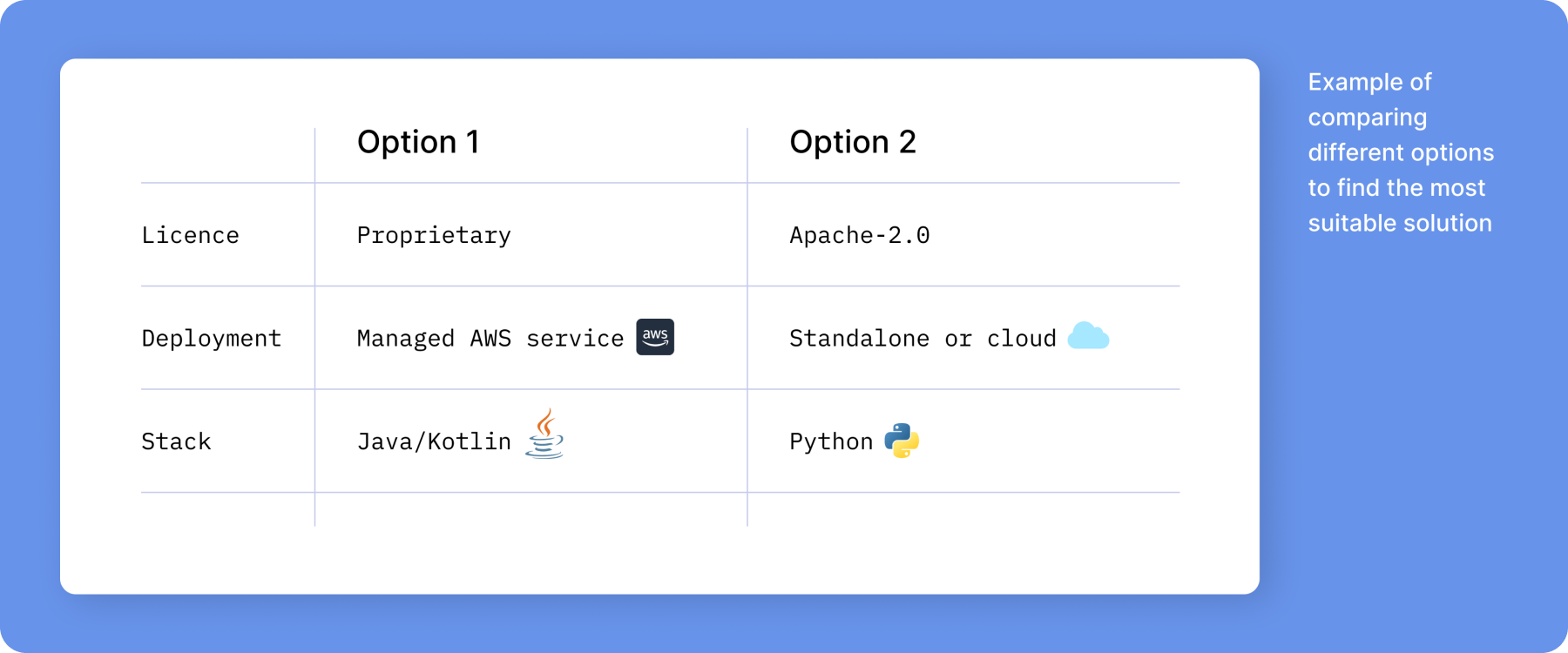 |  | Option 1 | Option 2 |
|---|---|---|
| Licence | Proprietary | Apache-2.0 |
| Deployment | Managed AWS service aws | Standalone or cloud |
| Stack | Java/Kotlin | Python |

Example of comparing different options to find the most suitable solution